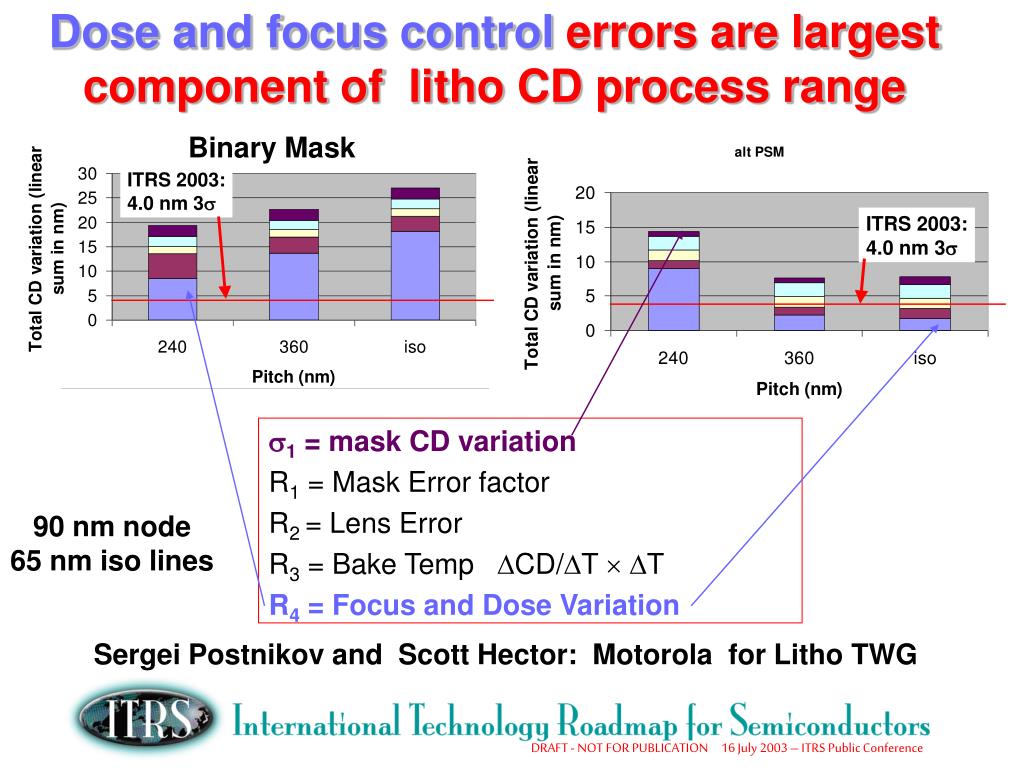 Dose and focus control errors are largest component of litho CD process range

Binary Mask

Total CD variation (linear sum in nm)

30
25
20
15
10
5
0

ITRS 2003: 4.0 nm 3$\sigma$

240 360 iso

Pitch (nm)

alt PSM

Total CD variation (linear sum in nm)

20
15
10
5
0

ITRS 2003: 4.0 nm 3$\sigma$

240 360 iso

Pitch (nm)

$\sigma_1$ = mask CD variation
$R_1$ = Mask Error factor
$R_2$ = Lens Error
$R_3$ = Bake Temp $\Delta CD/\Delta T \times \Delta T$
$R_4$ = Focus and Dose Variation

90 nm node
65 nm iso lines

Sergei Postnikov and Scott Hector: Motorola for Litho TWG

ITRS International Technology Roadmap for Semiconductors
DRAFT - NOT FOR PUBLICATION 16 July 2003 – ITRS Public Conference